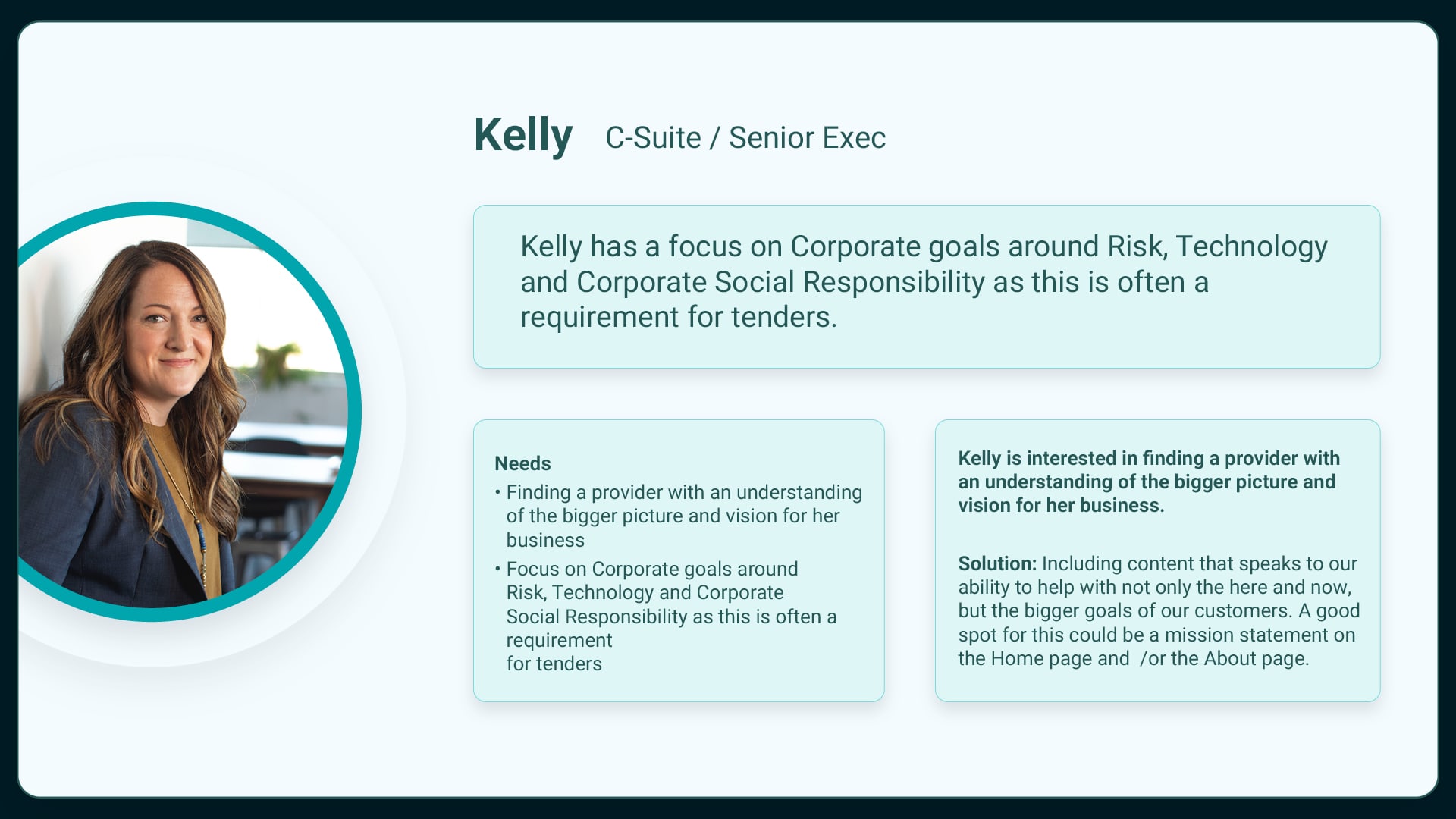 Kelly C-Suite / Senior Exec

Kelly has a focus on Corporate goals around Risk, Technology and Corporate Social Responsibility as this is often a requirement for tenders.

Needs
• Finding a provider with an understanding of the bigger picture and vision for her business
• Focus on Corporate goals around Risk, Technology and Corporate Social Responsibility as this is often a requirement for tenders

Kelly is interested in finding a provider with an understanding of the bigger picture and vision for her business.

Solution: Including content that speaks to our ability to help with not only the here and now, but the bigger goals of our customers. A good spot for this could be a mission statement on the Home page and /or the About page.